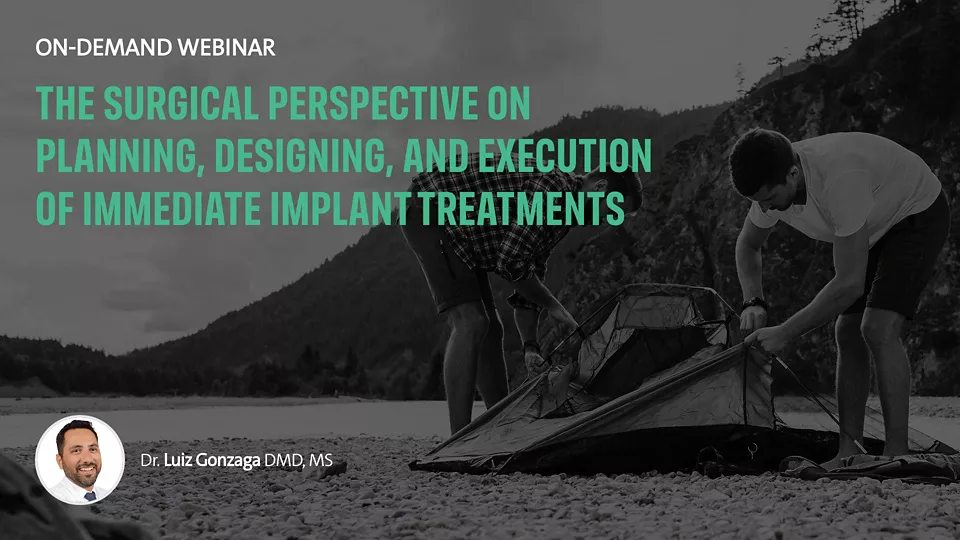 ON-DEMAND WEBINAR

THE SURGICAL PERSPECTIVE ON PLANNING, DESIGNING, AND EXECUTION OF IMMEDIATE IMPLANT TREATMENTS

Dr. Luiz Gonzaga DMD, MS